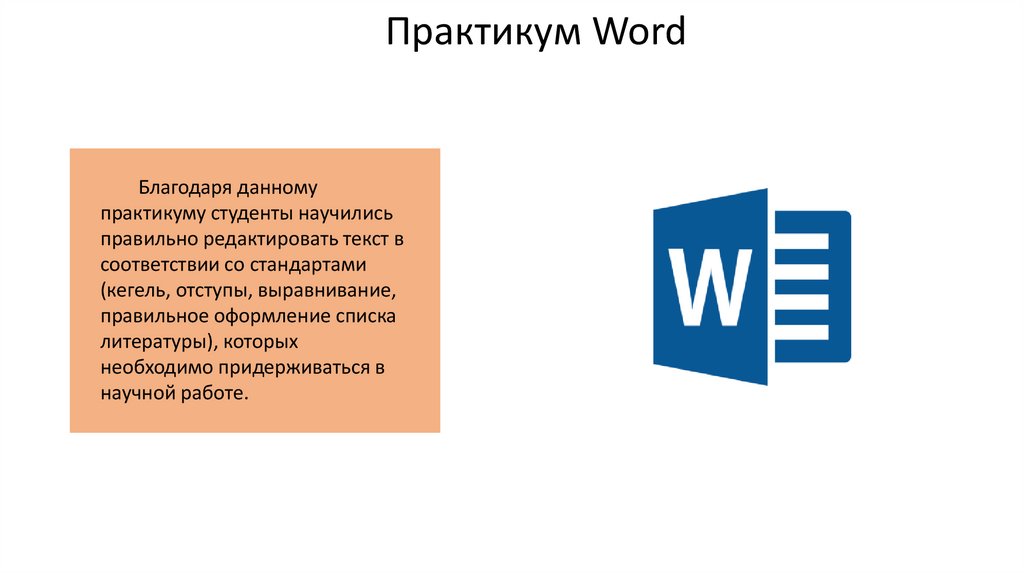 Практикум Word

Благодаря данному практикуму студенты научились правильно редактировать текст в соответствии со стандартами (кегель, отступы, выравнивание, правильное оформление списка литературы), которых необходимо придерживаться в научной работе.

W